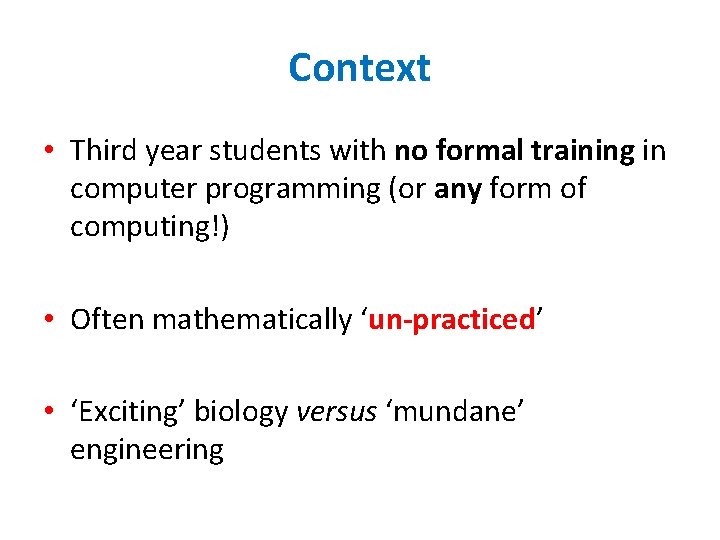 Context

• Third year students with no formal training in computer programming (or any form of computing!)

• Often mathematically ‘un-practiced’

• ‘Exciting’ biology versus ‘mundane’ engineering